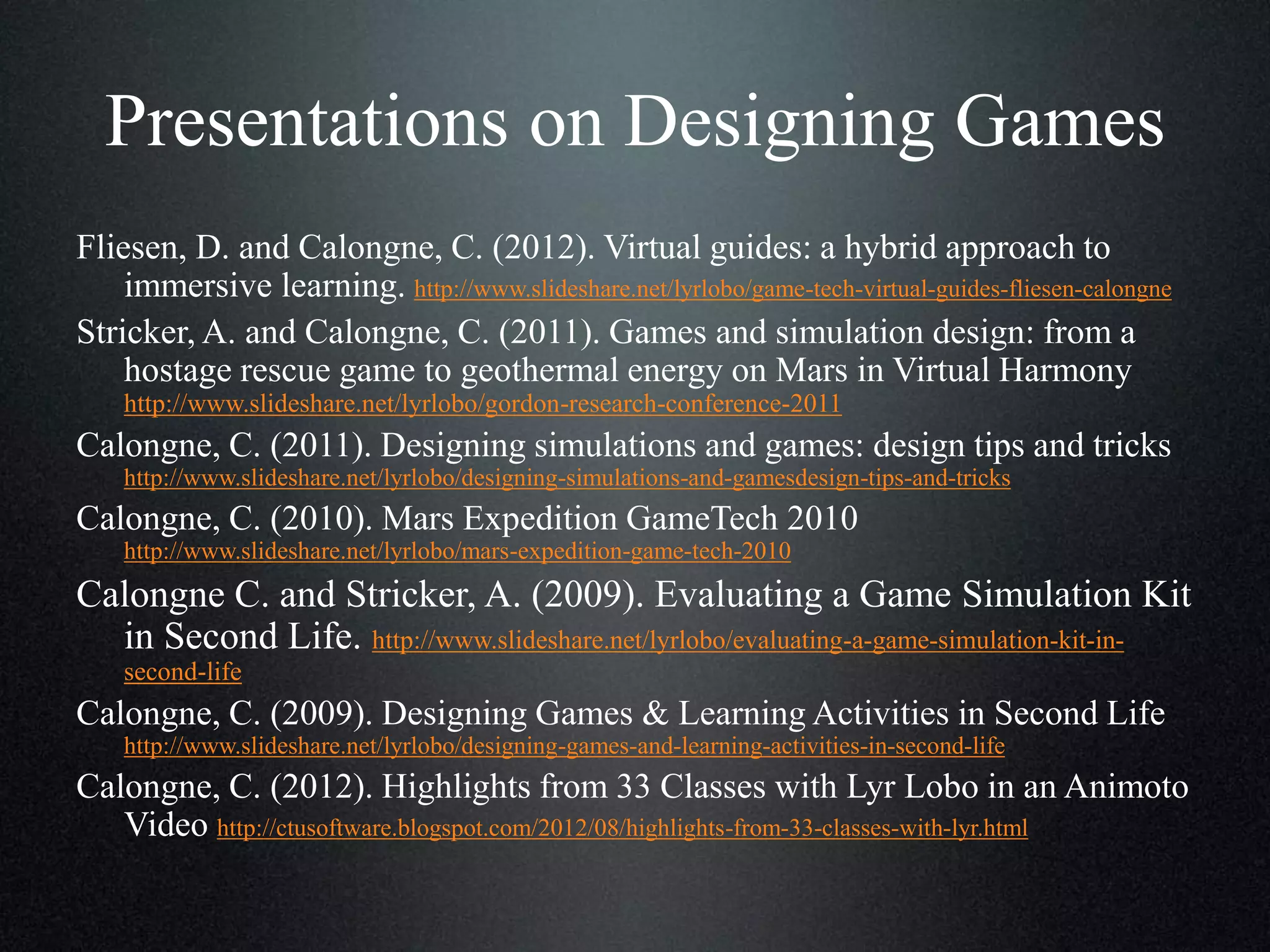 Presentations on Designing Games

Fliesen, D. and Calongne, C. (2012). Virtual guides: a hybrid approach to immersive learning. http://www.slideshare.net/lyrlobo/game-tech-virtual-guides-fliesen-calongne

Stricker, A. and Calongne, C. (2011). Games and simulation design: from a hostage rescue game to geothermal energy on Mars in Virtual Harmony http://www.slideshare.net/lyrlobo/gordon-research-conference-2011

Calongne, C. (2011). Designing simulations and games: design tips and tricks http://www.slideshare.net/lyrlobo/designing-simulations-and-gamesdesign-tips-and-tricks

Calongne, C. (2010). Mars Expedition GameTech 2010 http://www.slideshare.net/lyrlobo/mars-expedition-game-tech-2010

Calongne C. and Stricker, A. (2009). Evaluating a Game Simulation Kit in Second Life. http://www.slideshare.net/lyrlobo/evaluating-a-game-simulation-kit-in-second-life

Calongne, C. (2009). Designing Games & Learning Activities in Second Life http://www.slideshare.net/lyrlobo/designing-games-and-learning-activities-in-second-life

Calongne, C. (2012). Highlights from 33 Classes with Lyr Lobo in an Animoto Video http://ctusoftware.blogspot.com/2012/08/highlights-from-33-classes-with-lyr.html